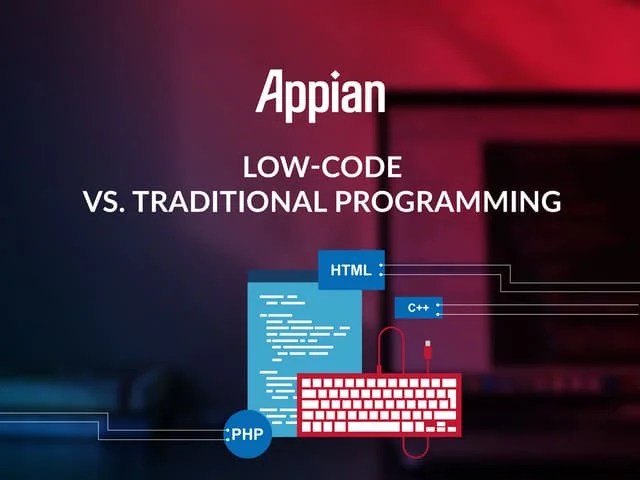 Appian

LOW-CODE
VS. TRADITIONAL PROGRAMMING

HTML

C++

PHP